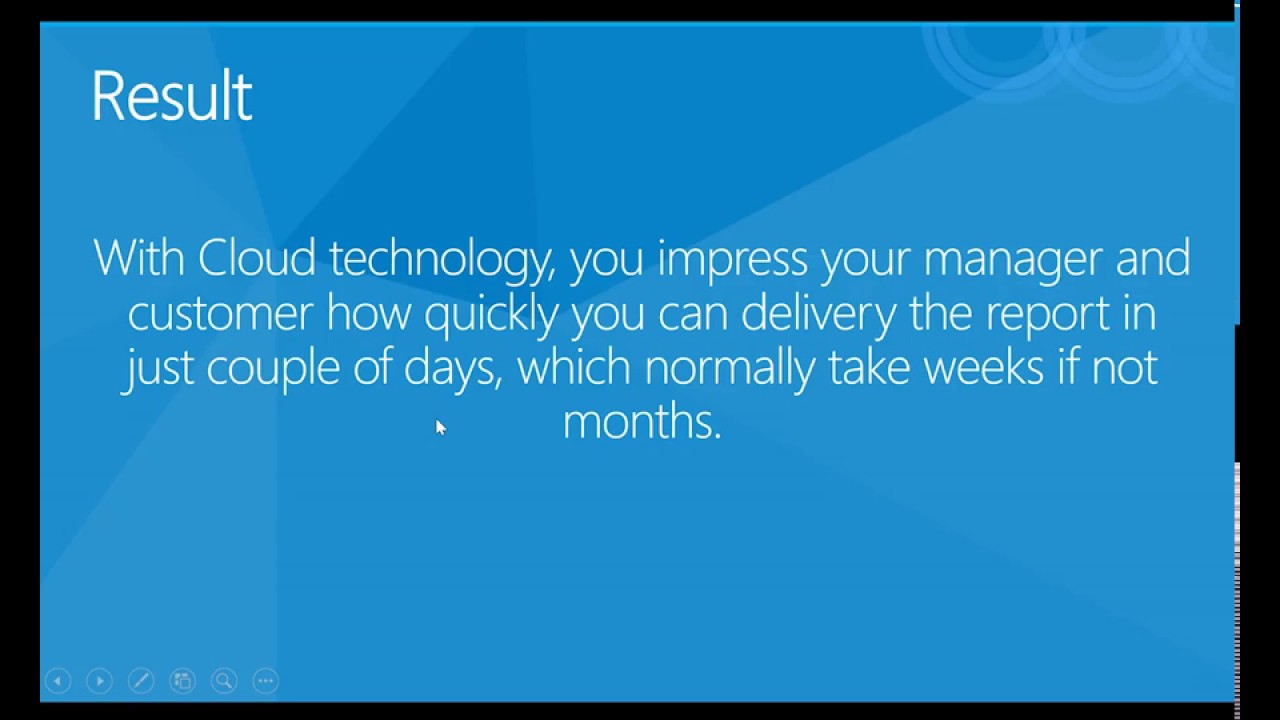 Result

With Cloud technology, you impress your manager and customer how quickly you can delivery the report in just couple of days, which normally take weeks if not months.